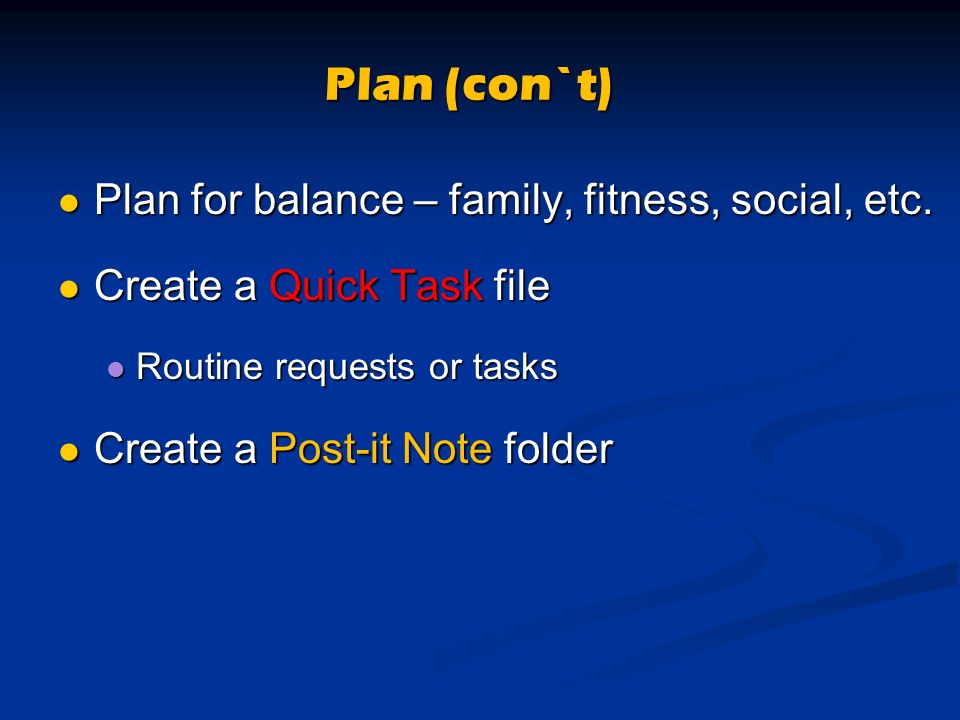 Plan (con`t)

- Plan for balance – family, fitness, social, etc.
- Create a Quick Task file
  - Routine requests or tasks
- Create a Post-it Note folder